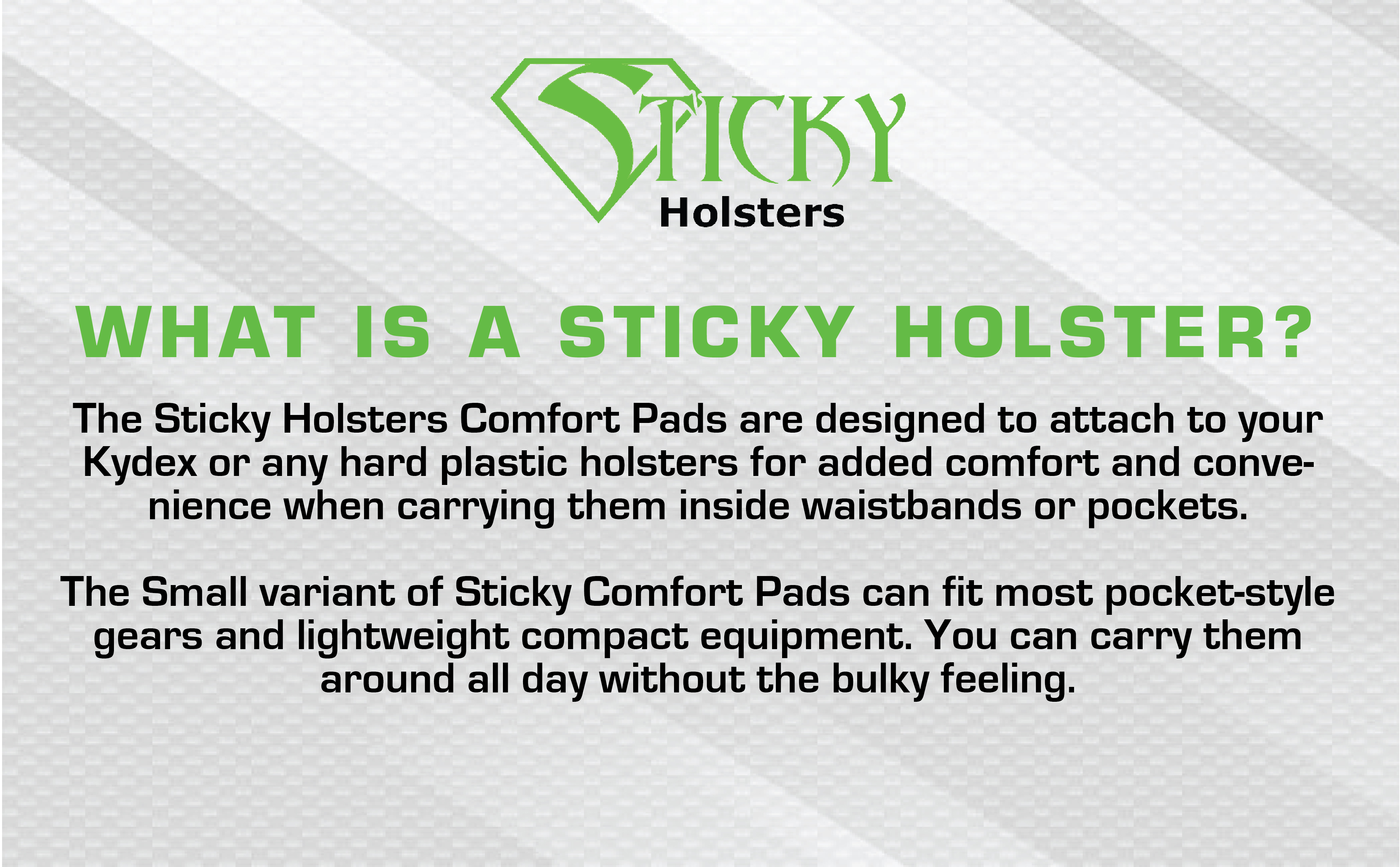 STICKY
Holsters

WHAT IS A STICKY HOLSTER?

The Sticky Holsters Comfort Pads are designed to attach to your Kydex or any hard plastic holsters for added comfort and convenience when carrying them inside waistbands or pockets.

The Small variant of Sticky Comfort Pads can fit most pocket-style gears and lightweight compact equipment. You can carry them around all day without the bulky feeling.